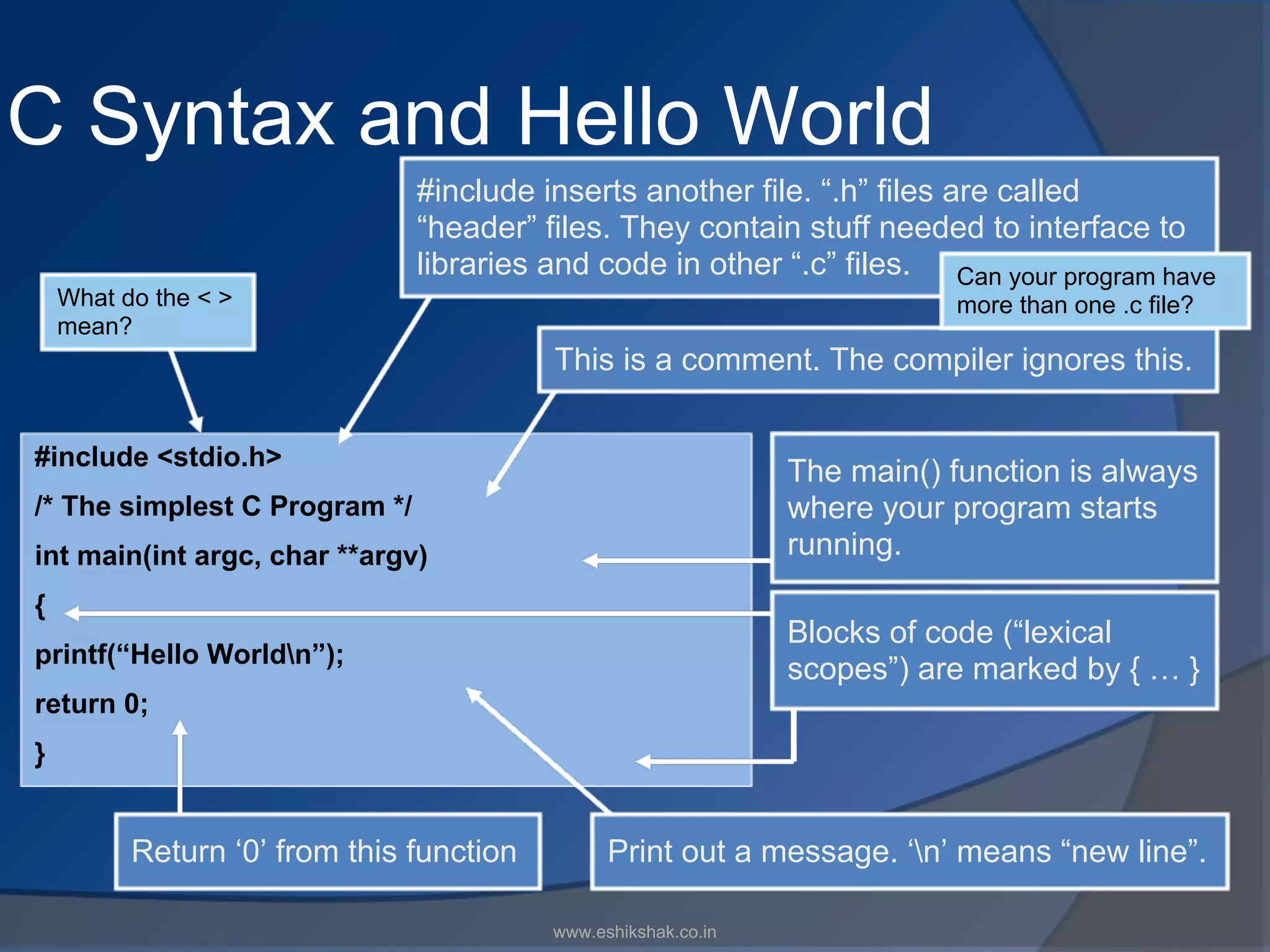 C Syntax and Hello World

#include inserts another file. “.h” files are called “header” files. They contain stuff needed to interface to libraries and code in other “.c” files.

Can your program have more than one .c file?

What do the < > mean?

This is a comment. The compiler ignores this.

#include <stdio.h>

/* The simplest C Program */

int main(int argc, char **argv)

{

printf(“Hello World\n”);

return 0;

}

The main() function is always where your program starts running.

Blocks of code (“lexical scopes”) are marked by { … }

Return ‘0’ from this function

Print out a message. ‘\n’ means “new line”.

www.eshikshak.co.in